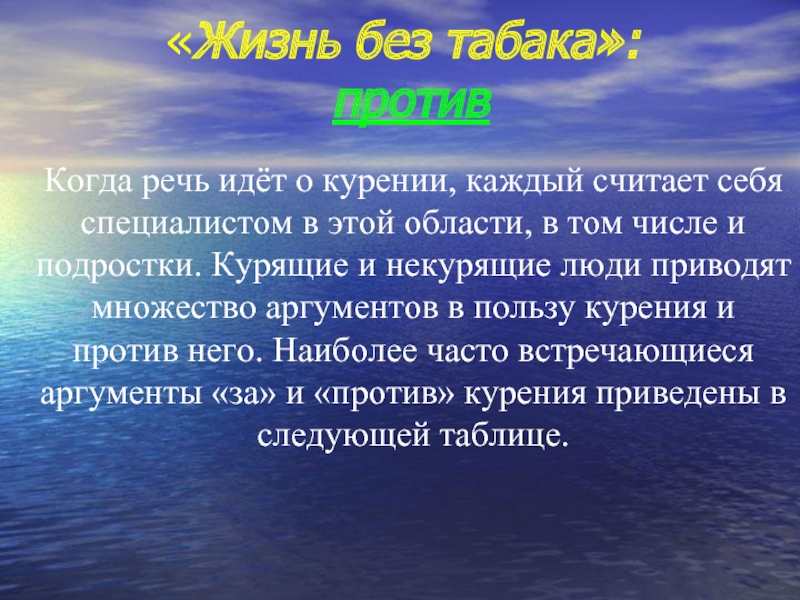 «Жизнь без табака»:
против

Когда речь идёт о курении, каждый считает себя специалистом в этой области, в том числе и подростки. Курящие и некурящие люди приводят множество аргументов в пользу курения и против него. Наиболее часто встречающиеся аргументы «за» и «против» курения приведены в следующей таблице.